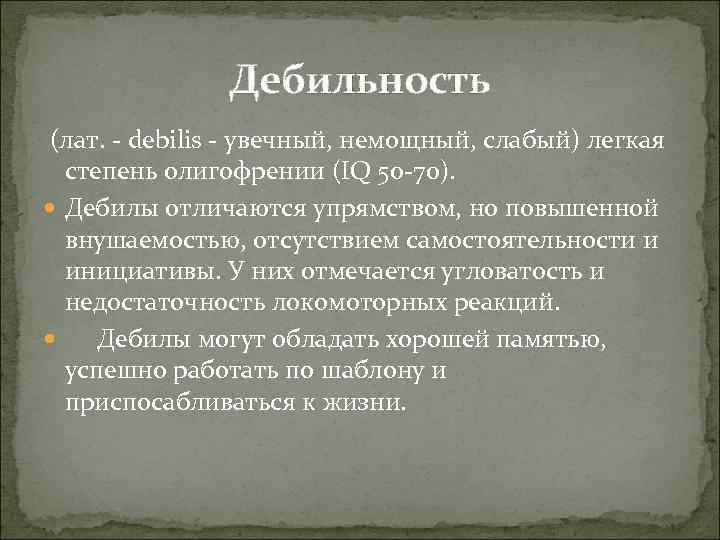 Дебильность

(лат. - debilis - увечный, немощный, слабый) легкая степень олигофрении (IQ 50-70).

Дебилы отличаются упрямством, но повышенной внушаемостью, отсутствием самостоятельности и инициативы. У них отмечается угловатость и недостаточность локомоторных реакций.

Дебилы могут обладать хорошей памятью, успешно работать по шаблону и приспосабливаться к жизни.